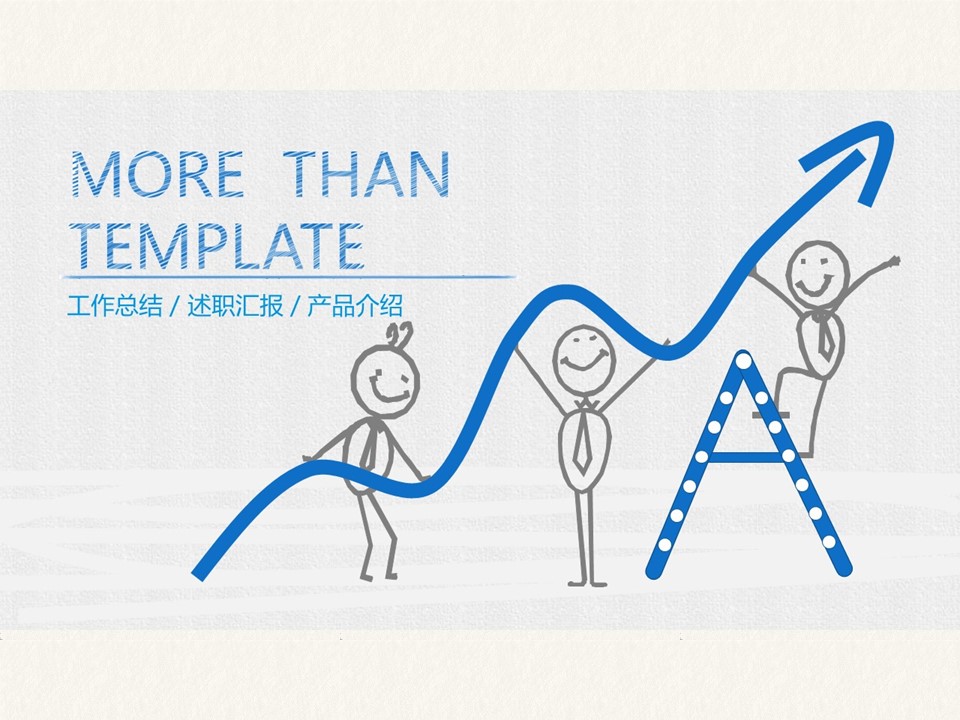 MORE THAN TEMPLATE

工作总结 / 述职汇报 / 产品介绍